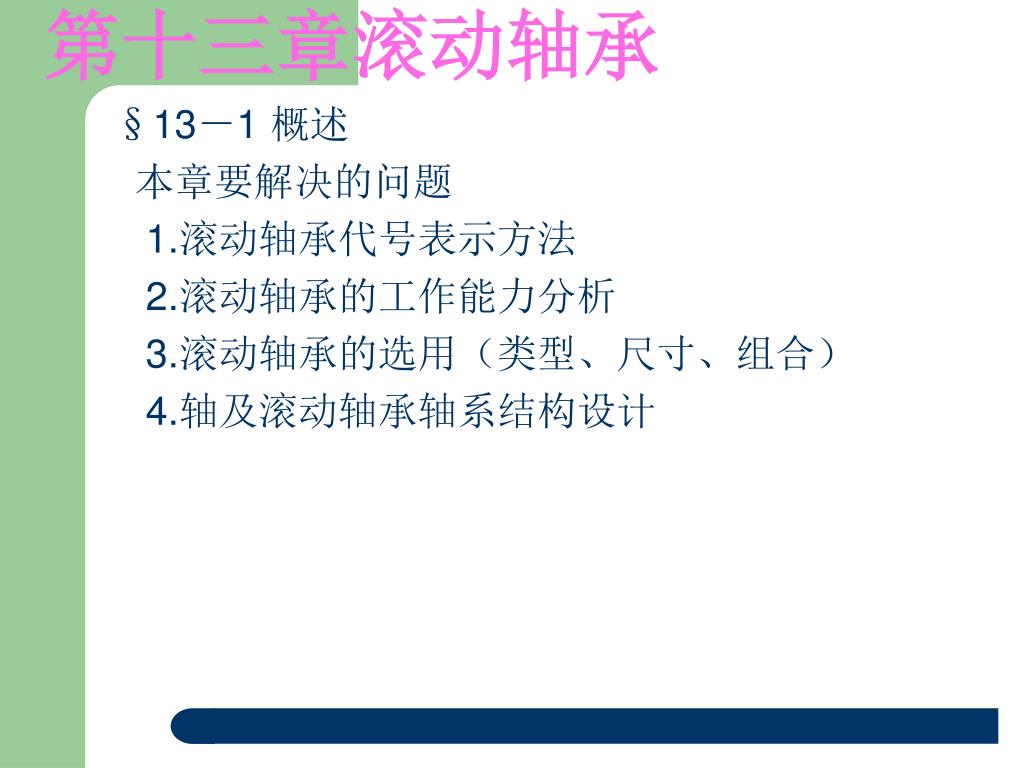 第十三章滚动轴承

§13－1 概述

本章要解决的问题

1.滚动轴承代号表示方法

2.滚动轴承的工作能力分析

3.滚动轴承的选用（类型、尺寸、组合）

4.轴及滚动轴承轴系结构设计